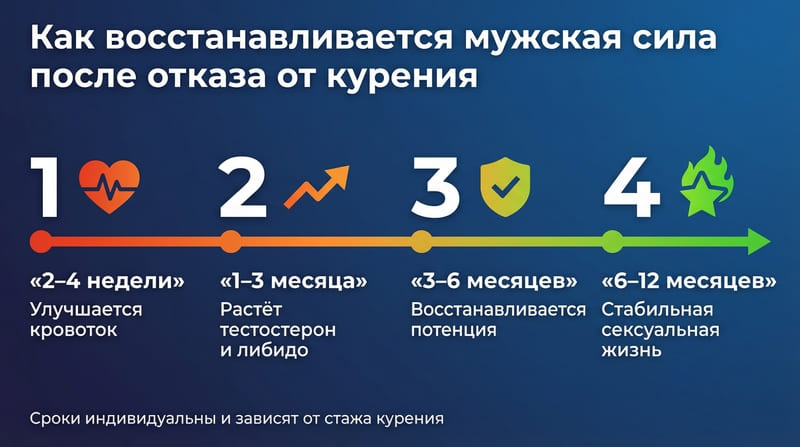 Как восстанавливается мужская сила после отказа от курения

1

«2–4 недели»
Улучшается кровоток

2

«1–3 месяца»
Растёт тестостерон и либидо

3

«3–6 месяцев»
Восстанавливается потенция

4

«6–12 месяцев»
Стабильная сексуальная жизнь

Сроки индивидуальны и зависят от стажа курения